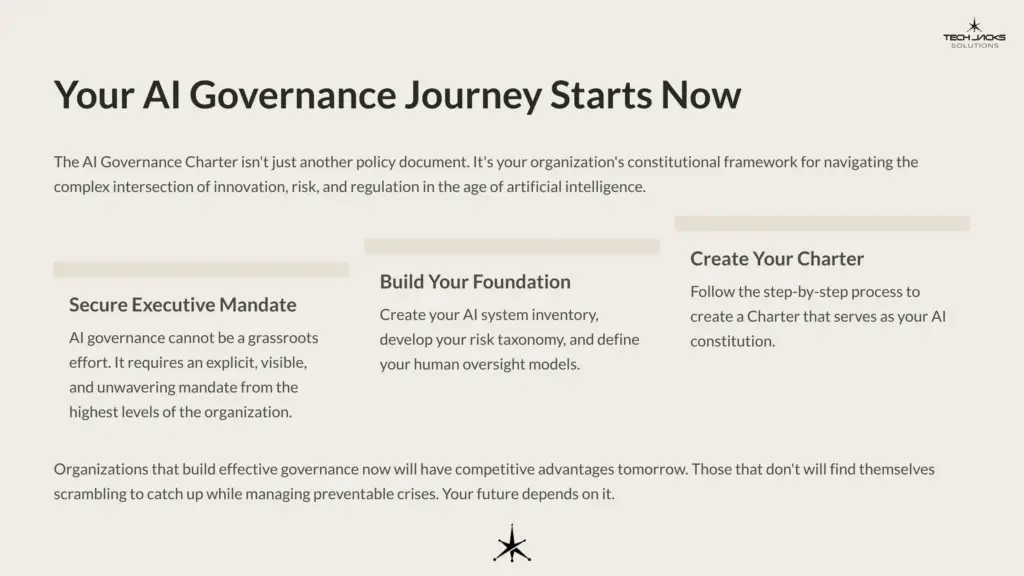 TECH JACKS SOLUTIONS

Your AI Governance Journey Starts Now

The AI Governance Charter isn't just another policy document. It's your organization's constitutional framework for navigating the complex intersection of innovation, risk, and regulation in the age of artificial intelligence.

Secure Executive Mandate

AI governance cannot be a grassroots effort. It requires an explicit, visible, and unwavering mandate from the highest levels of the organization.

Build Your Foundation

Create your AI system inventory, develop your risk taxonomy, and define your human oversight models.

Create Your Charter

Follow the step-by-step process to create a Charter that serves as your AI constitution.

Organizations that build effective governance now will have competitive advantages tomorrow. Those that don't will find themselves scrambling to catch up while managing preventable crises. Your future depends on it.